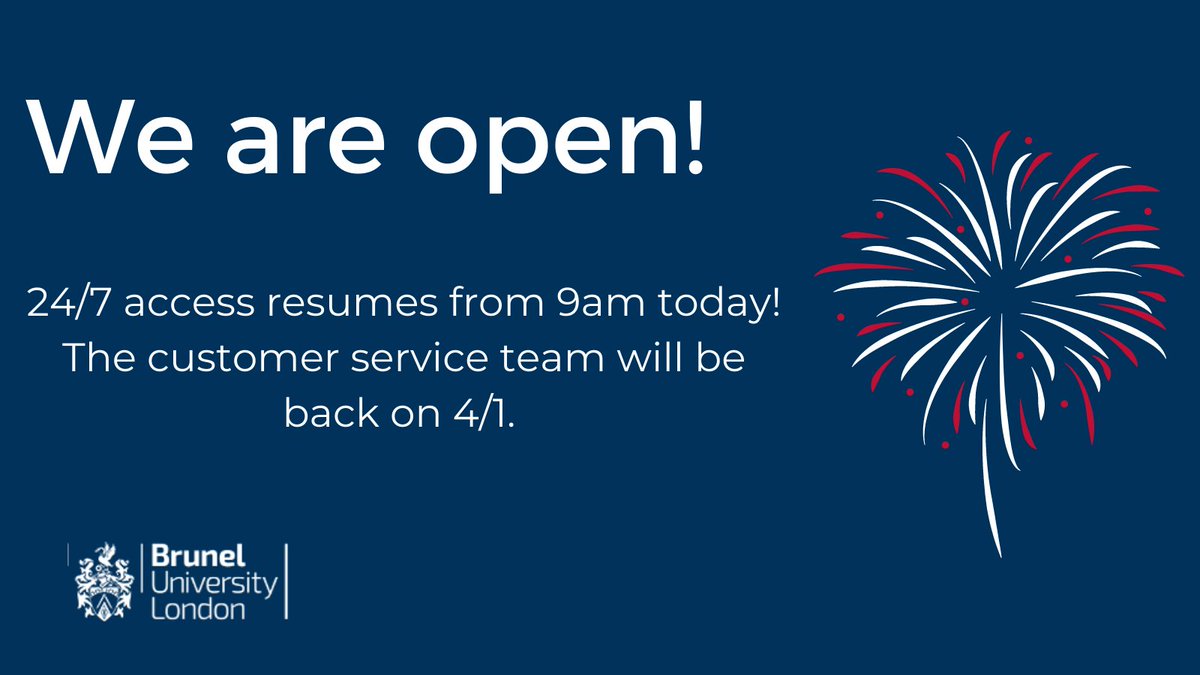 We are open!

24/7 access resumes from 9am today! The customer service team will be back on 4/1.

Brunel University London